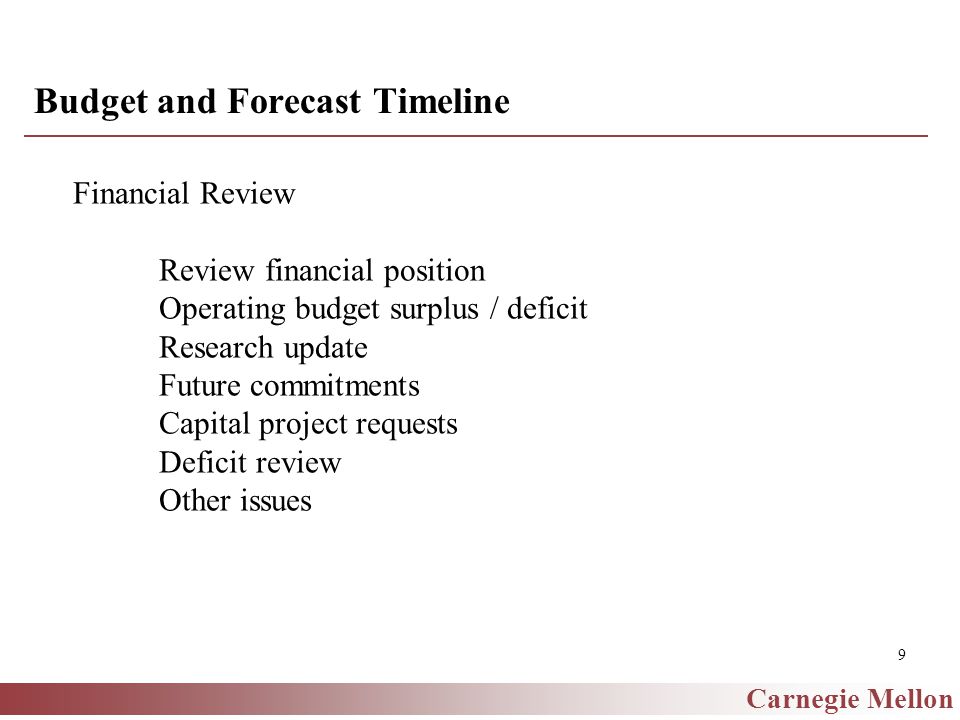 Budget and Forecast Timeline

Financial Review

Review financial position
Operating budget surplus / deficit
Research update
Future commitments
Capital project requests
Deficit review
Other issues

9

Carnegie Mellon